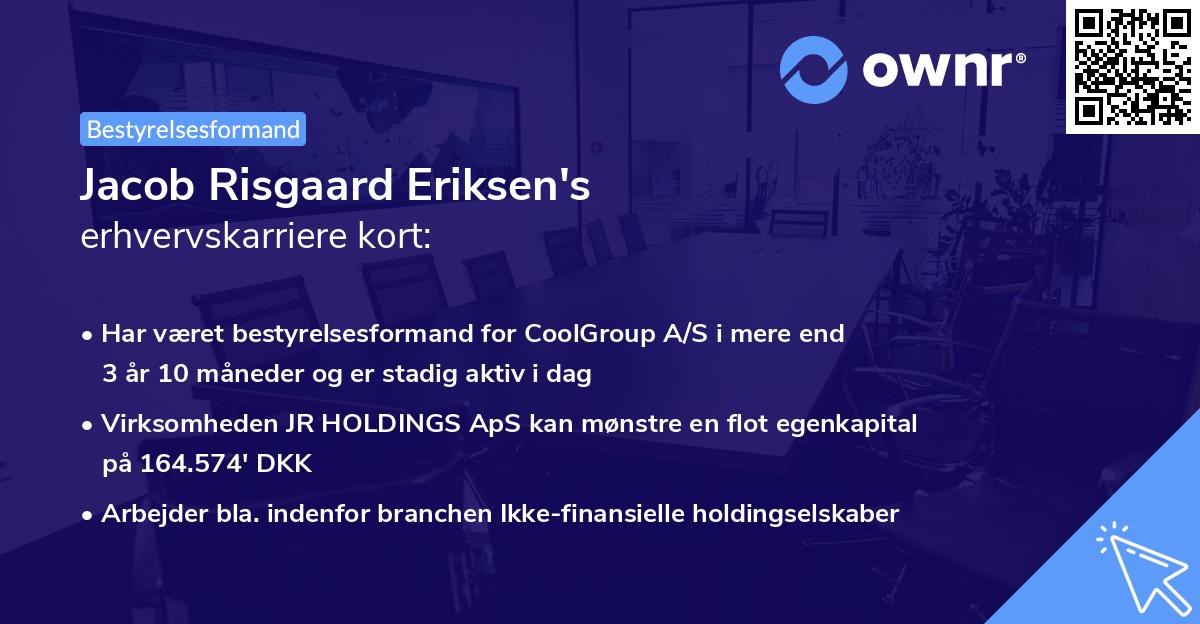 ownr®

Bestyrelsesformand

Jacob Risgaard Eriksen's
erhvervskarriere kort:

• Har været bestyrelsesformand for CoolGroup A/S i mere end 3 år 10 måneder og er stadig aktiv i dag

• Virksomheden JR HOLDINGS ApS kan mønstre en flot egenkapital på 164.574' DKK

• Arbejder bla. indenfor branchen Ikke-finansielle holdingselskaber